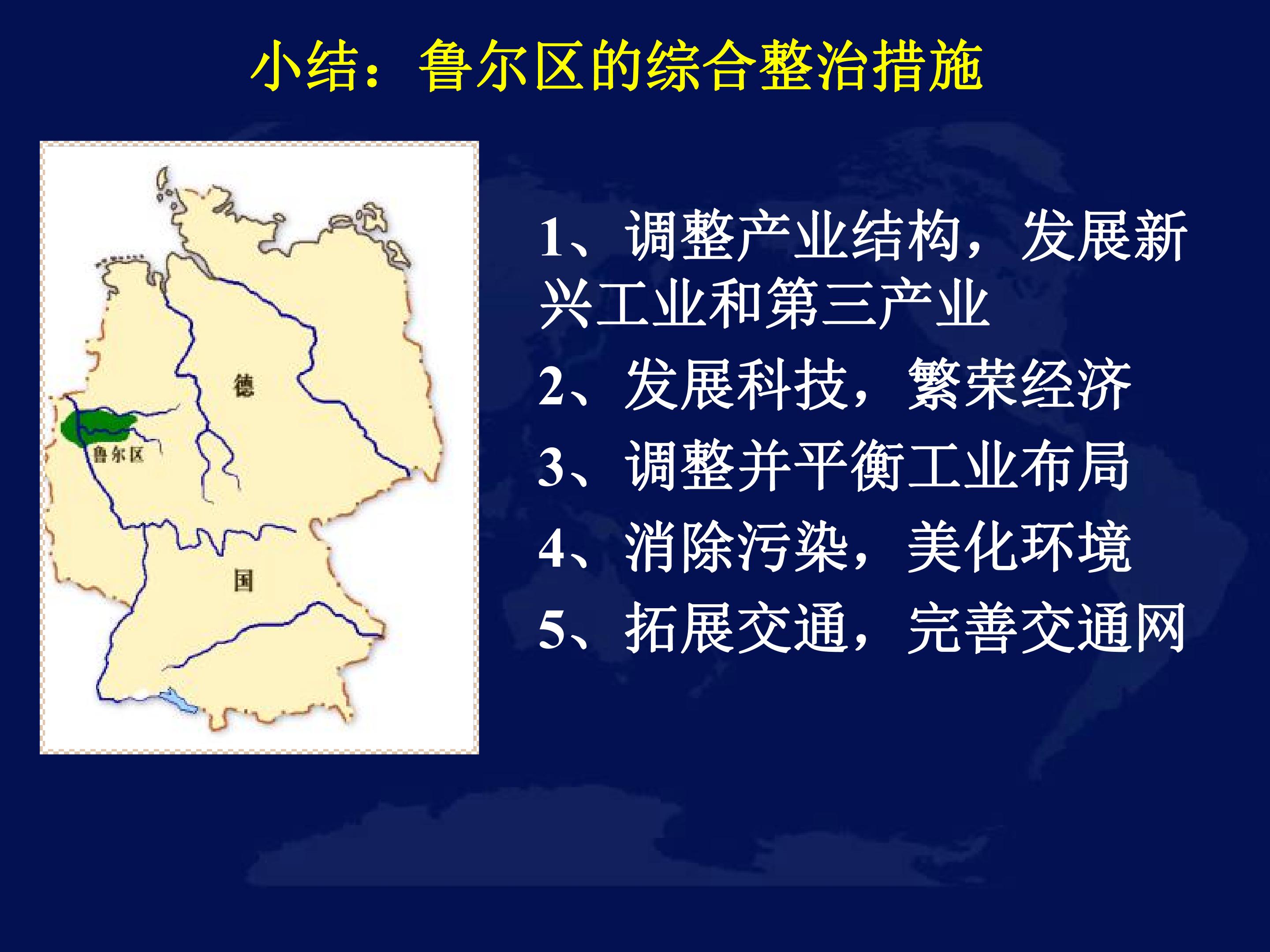 小结：鲁尔区的综合整治措施

德

鲁尔区

国

1、调整产业结构，发展新兴工业和第三产业

2、发展科技，繁荣经济

3、调整并平衡工业布局

4、消除污染，美化环境

5、拓展交通，完善交通网